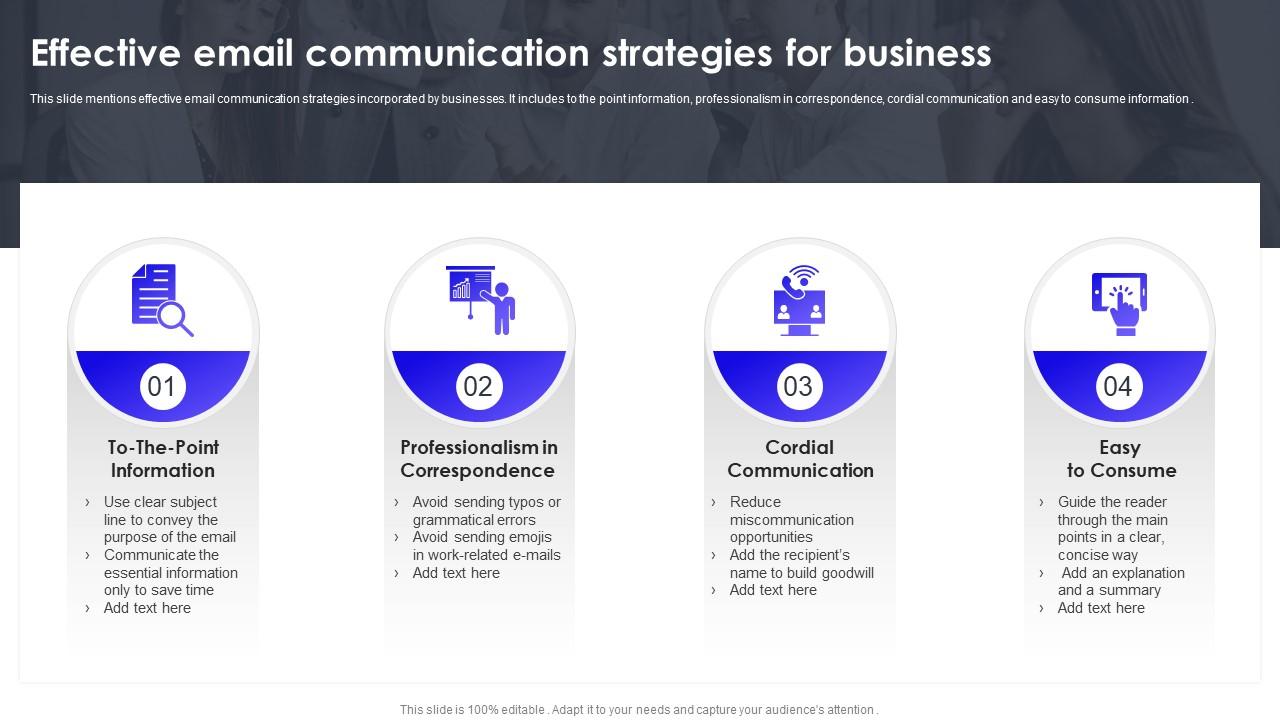 Effective email communication strategies for business

This slide mentions effective email communication strategies incorporated by businesses. It includes to the point information, professionalism in correspondence, cordial communication and easy to consume information .

01

To-The-Point Information

› Use clear subject line to convey the purpose of the email
› Communicate the essential information only to save time
› Add text here

02

Professionalism in Correspondence

› Avoid sending typos or grammatical errors
› Avoid sending emojis in work-related e-mails
› Add text here

03

Cordial Communication

› Reduce miscommunication opportunities
› Add the recipient's name to build goodwill
› Add text here

04

Easy to Consume

› Guide the reader through the main points in a clear, concise way
› Add an explanation and a summary
› Add text here

This slide is 100% editable . Adapt it to your needs and capture your audience's attention .